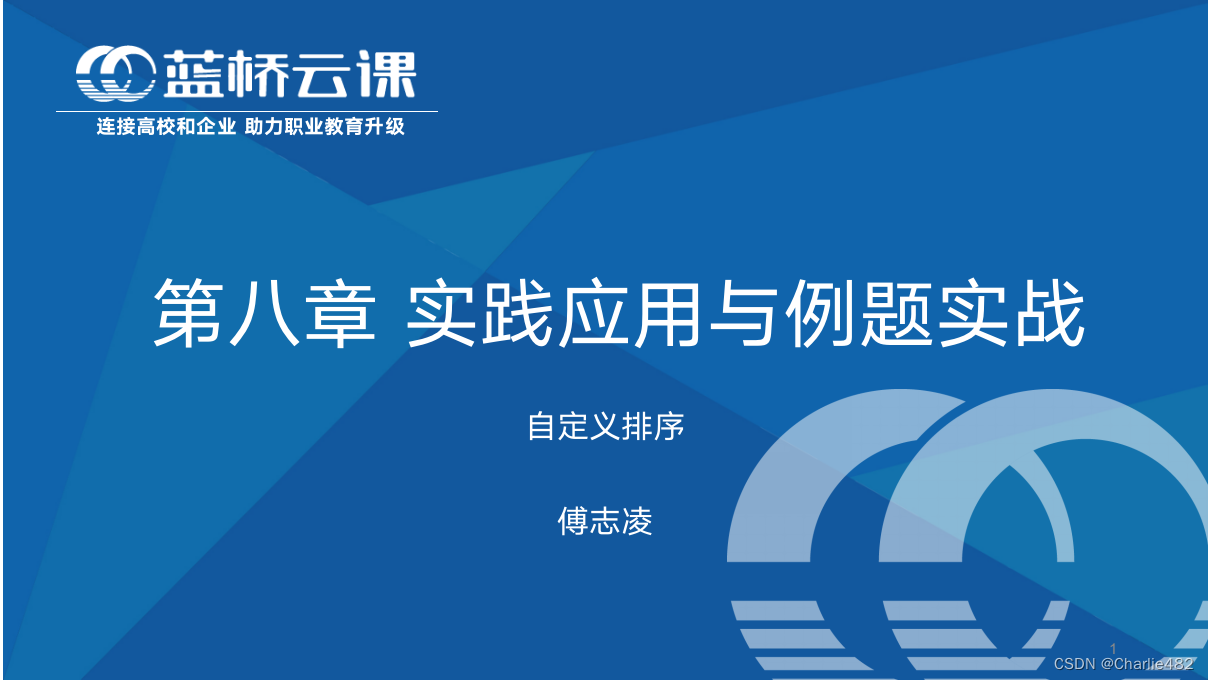 蓝桥云课
连接高校和企业 助力职业教育升级

第八章 实践应用与例题实战

自定义排序

傅志凌

1

CSDN @Charlie482